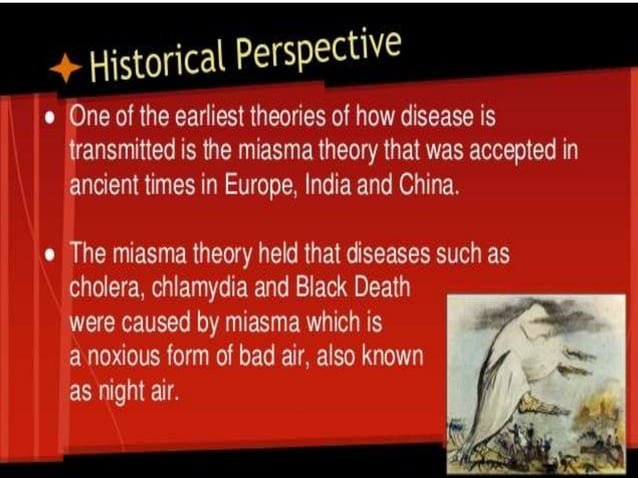 Historical Perspective

• One of the earliest theories of how disease is transmitted is the miasma theory that was accepted in ancient times in Europe, India and China.

• The miasma theory held that diseases such as cholera, chlamydia and Black Death were caused by miasma which is a noxious form of bad air, also known as night air.